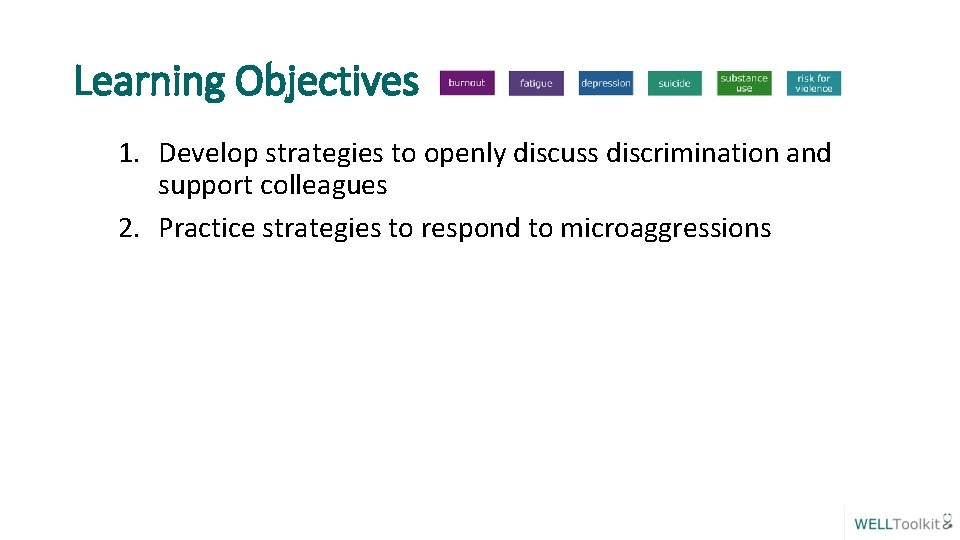 Learning Objectives

burnout fatigue depression suicide substance use risk for violence

1. Develop strategies to openly discuss discrimination and support colleagues
2. Practice strategies to respond to microaggressions

WELLToolkit